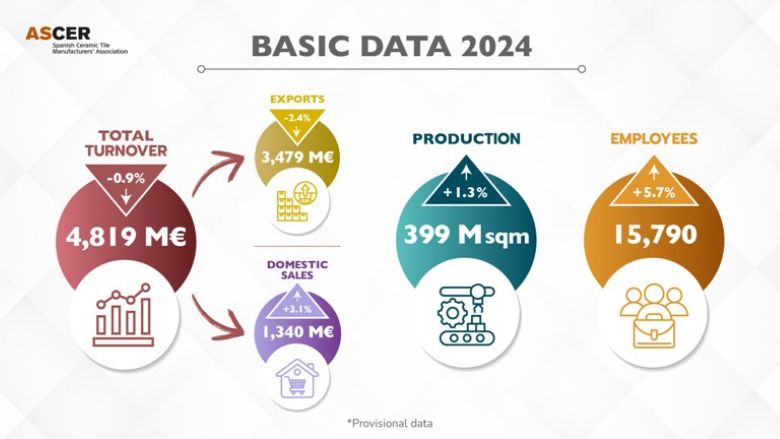 ASCER
Spanish Ceramic Tile Manufacturers' Association

BASIC DATA 2024

TOTAL TURNOVER
-0.9%
4,819 M€

EXPORTS
-2.4%
3,479 M€

DOMESTIC SALES
+3.1%
1,340 M€

PRODUCTION
+ 1.3%
399 M sqm

EMPLOYEES
+5.7%
15,790

*Provisional data